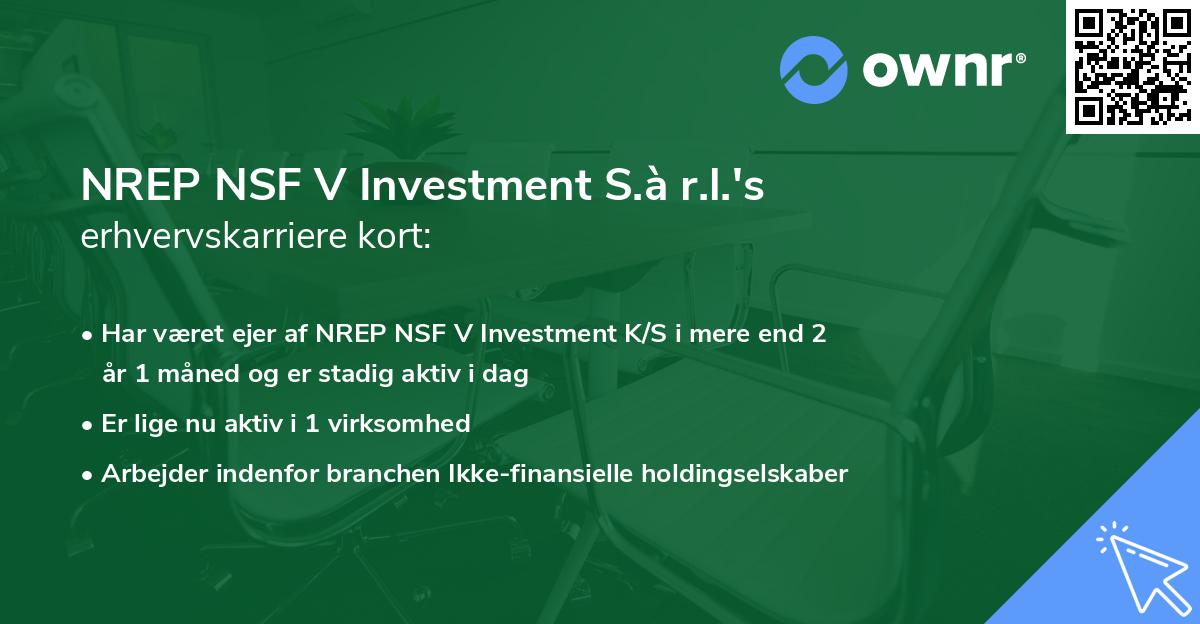 ownr®

NREP NSF V Investment S.à r.l.'s erhvervskarriere kort:

• Har været ejer af NREP NSF V Investment K/S i mere end 2 år 1 måned og er stadig aktiv i dag

• Er lige nu aktiv i 1 virksomhed

• Arbejder indenfor branchen Ikke-finansielle holdingselskaber